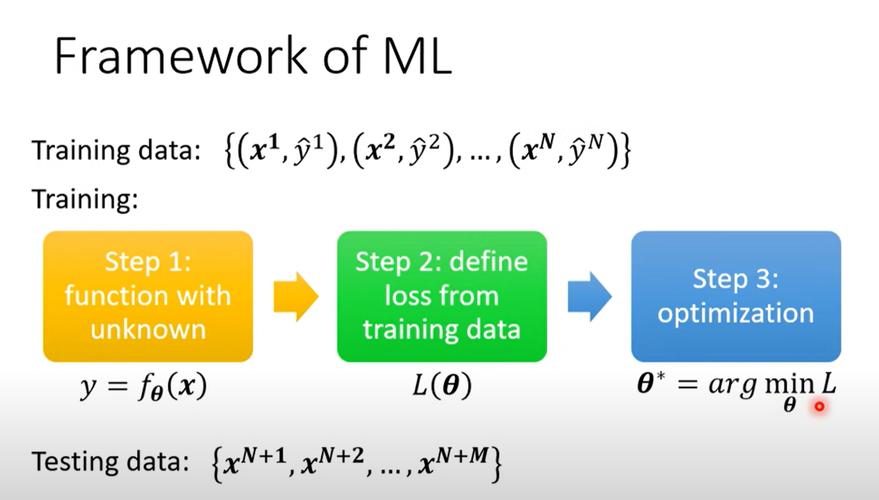 Framework of ML

Training data: $\{(\boldsymbol{x}^1, \hat{y}^1), (\boldsymbol{x}^2, \hat{y}^2), \ldots, (\boldsymbol{x}^N, \hat{y}^N)\}$

Training:

Step 1: function with unknown

$y = f_{\boldsymbol{\theta}}(\boldsymbol{x})$

Step 2: define loss from training data

$L(\boldsymbol{\theta})$

Step 3: optimization

$\boldsymbol{\theta}^* = arg \min_{\boldsymbol{\theta}} L$

Testing data: $\{\boldsymbol{x}^{N+1}, \boldsymbol{x}^{N+2}, \ldots, \boldsymbol{x}^{N+M}\}$